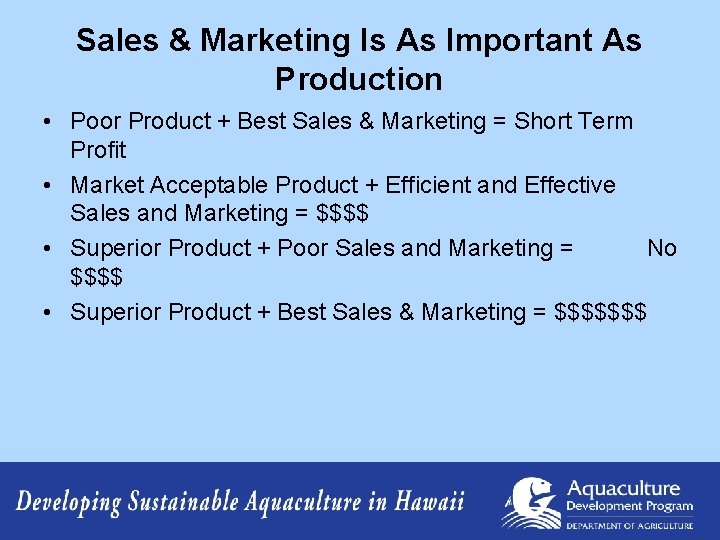 Sales & Marketing Is As Important As Production

• Poor Product + Best Sales & Marketing = Short Term Profit
• Market Acceptable Product + Efficient and Effective Sales and Marketing = \$\$\$\$
• Superior Product + Poor Sales and Marketing = No \$\$\$\$
• Superior Product + Best Sales & Marketing = \$\$\$\$\$\$\$

Developing Sustainable Aquaculture in Hawaii

Aquaculture Development Program
DEPARTMENT OF AGRICULTURE